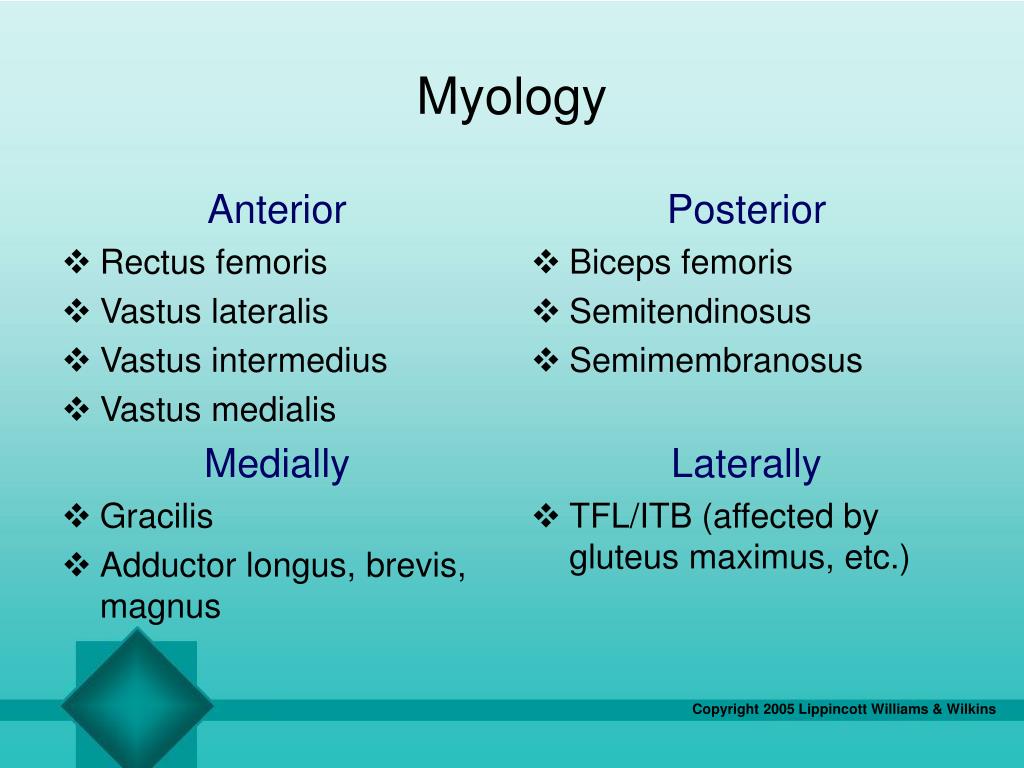 Myology

Anterior

❖ Rectus femoris
❖ Vastus lateralis
❖ Vastus intermedius
❖ Vastus medialis

Medially

❖ Gracilis
❖ Adductor longus, brevis, magnus

Posterior

❖ Biceps femoris
❖ Semitendinosus
❖ Semimembranosus

Laterally

❖ TFL/ITB (affected by gluteus maximus, etc.)

Copyright 2005 Lippincott Williams & Wilkins